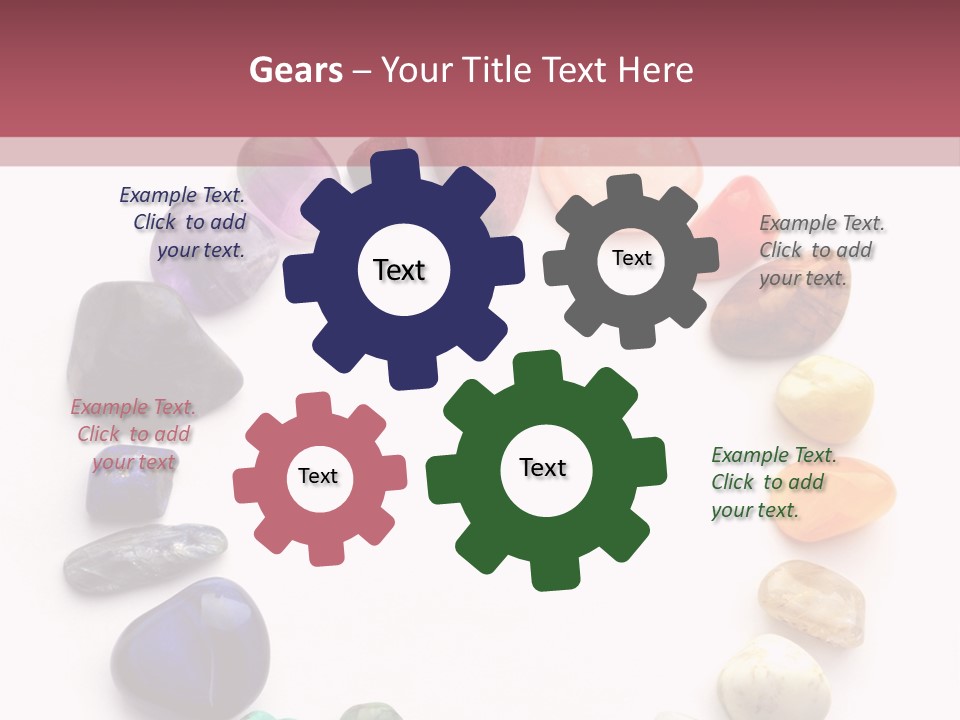 Gears – Your Title Text Here

Example Text. Click to add your text.

Text

Text

Example Text. Click to add your text.

Example Text. Click to add your text

Text

Text

Example Text. Click to add your text.